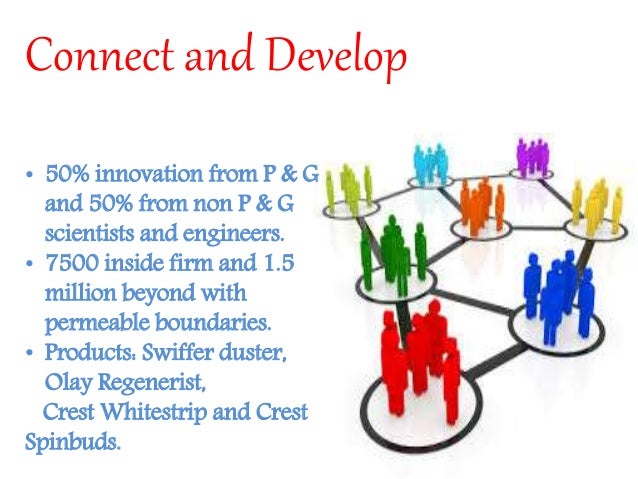 Connect and Develop

• 50% innovation from P & G and 50% from non P & G scientists and engineers.
• 7500 inside firm and 1.5 million beyond with permeable boundaries.
• Products: Swiffer duster, Olay Regenerist, Crest Whitestrip and Crest Spinbuds.